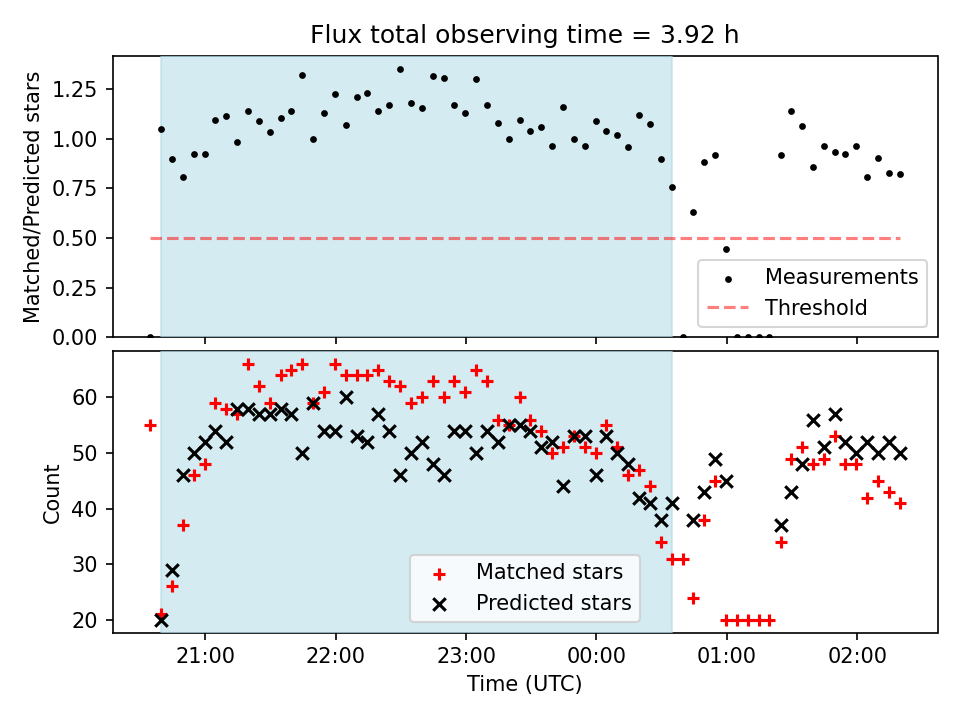 Flux total observing time = 3.92 h

Matched/Predicted stars

1.25
1.00
0.75
0.50
0.25
0.00

Measurements
Threshold

Count

60
50
40
30
20

Matched stars
Predicted stars

21:00
22:00
23:00
00:00
01:00
02:00

Time (UTC)